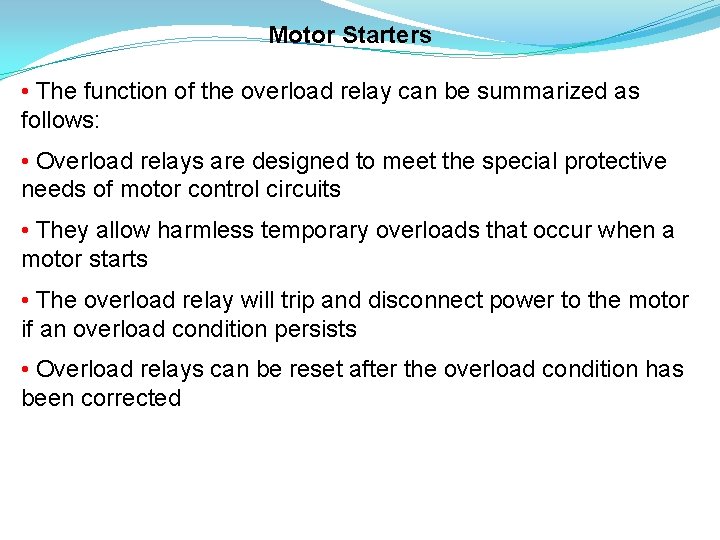 Motor Starters

• The function of the overload relay can be summarized as follows:

• Overload relays are designed to meet the special protective needs of motor control circuits

• They allow harmless temporary overloads that occur when a motor starts

• The overload relay will trip and disconnect power to the motor if an overload condition persists

• Overload relays can be reset after the overload condition has been corrected